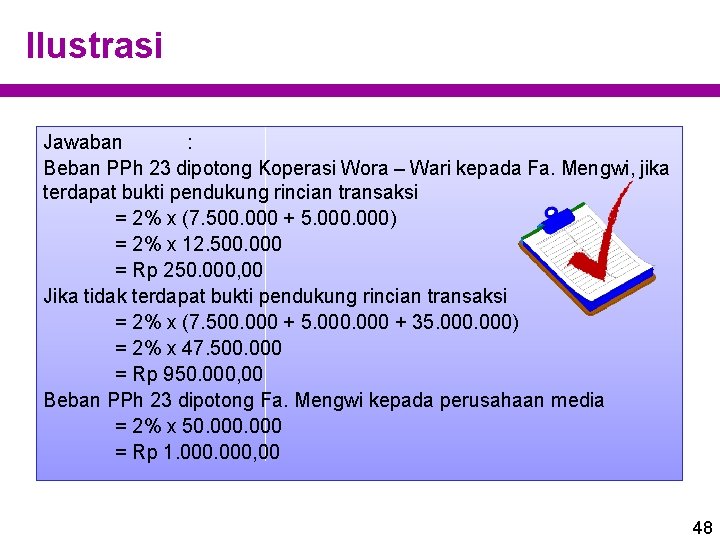 Ilustrasi

Jawaban :
Beban PPh 23 dipotong Koperasi Wora – Wari kepada Fa. Mengwi, jika terdapat bukti pendukung rincian transaksi
= 2% x (7.500.000 + 5.000.000)
= 2% x 12.500.000
= Rp 250.000,00
Jika tidak terdapat bukti pendukung rincian transaksi
= 2% x (7.500.000 + 5.000.000 + 35.000.000)
= 2% x 47.500.000
= Rp 950.000,00
Beban PPh 23 dipotong Fa. Mengwi kepada perusahaan media
= 2% x 50.000.000
= Rp 1.000.000,00

48